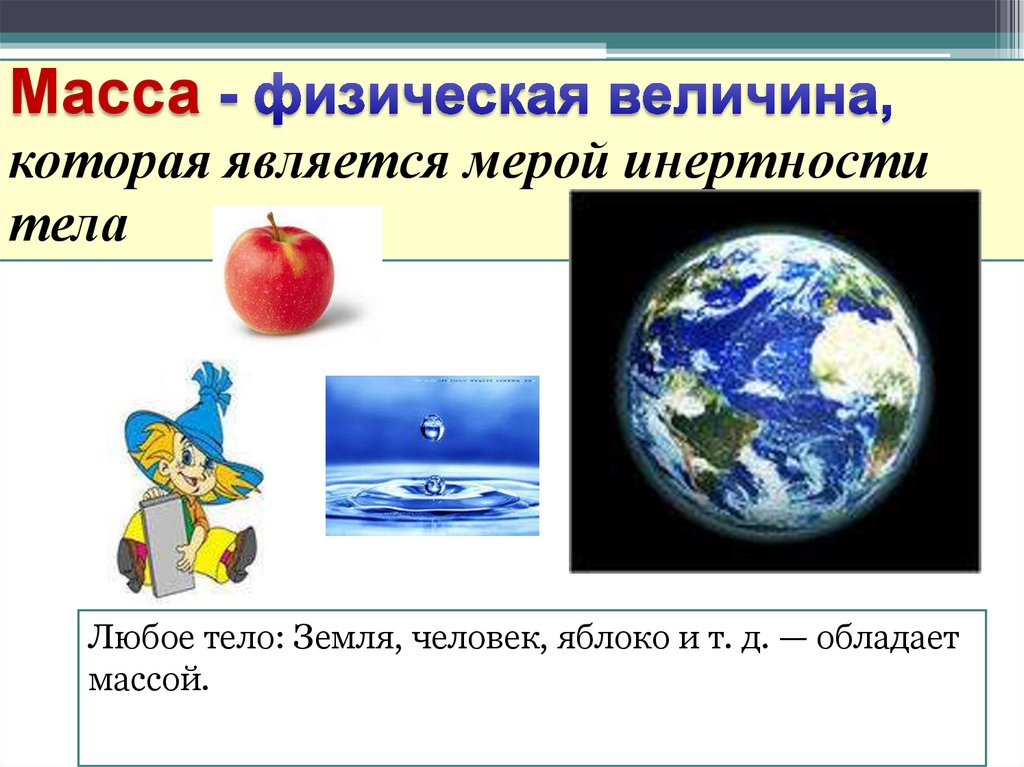 Масса - физическая величина, которая является мерой инертности тела

Любое тело: Земля, человек, яблоко и т. д. — обладает массой.